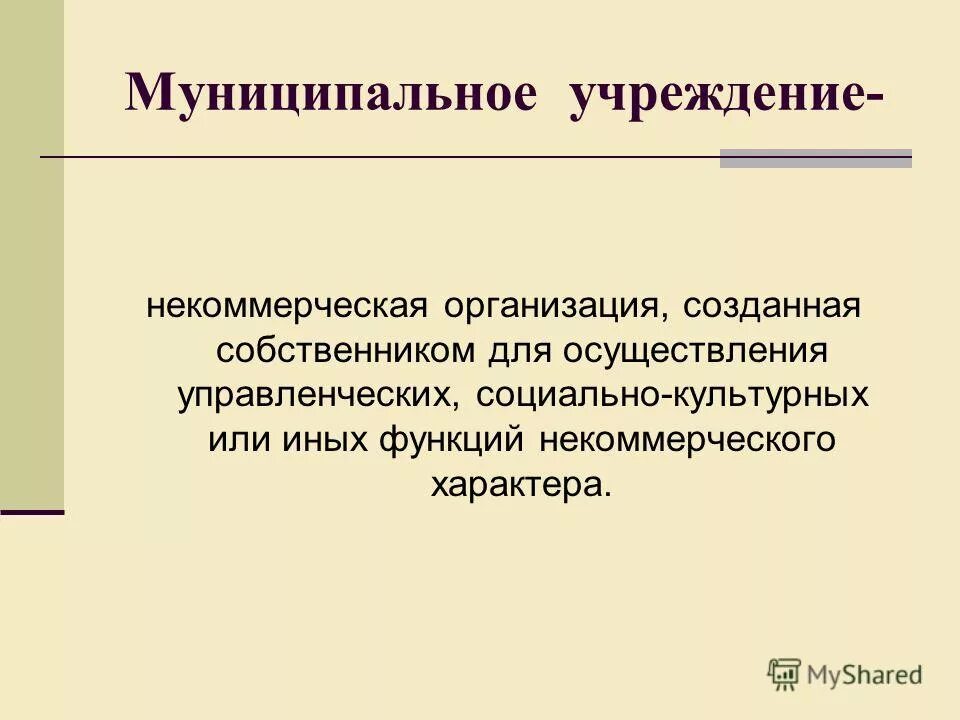 Муниципальное учреждение-

некоммерческая организация, созданная собственником для осуществления управленческих, социально-культурных или иных функций некоммерческого характера.

MyShared